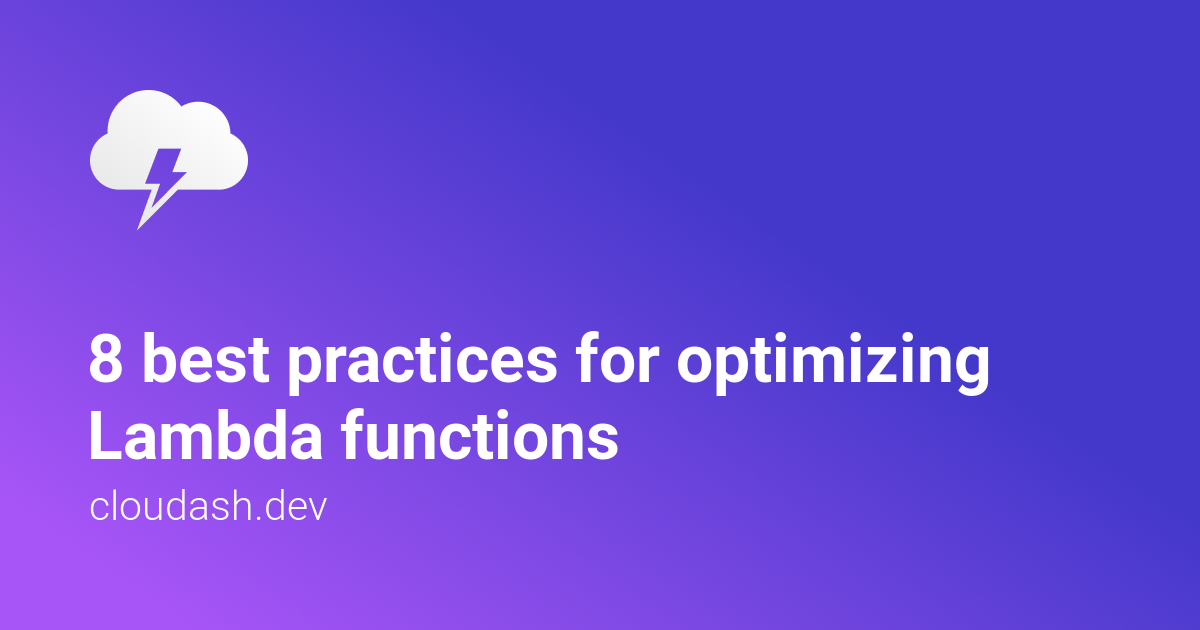 8 best practices for optimizing Lambda functions

cloudash.dev